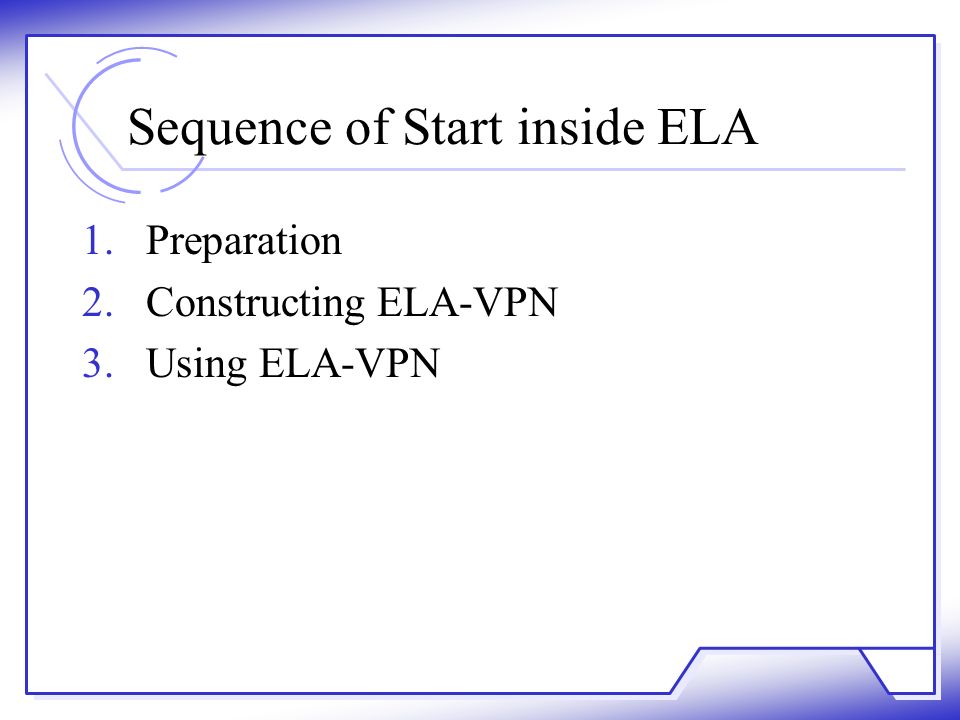 Sequence of Start inside ELA

1. Preparation
2. Constructing ELA-VPN
3. Using ELA-VPN